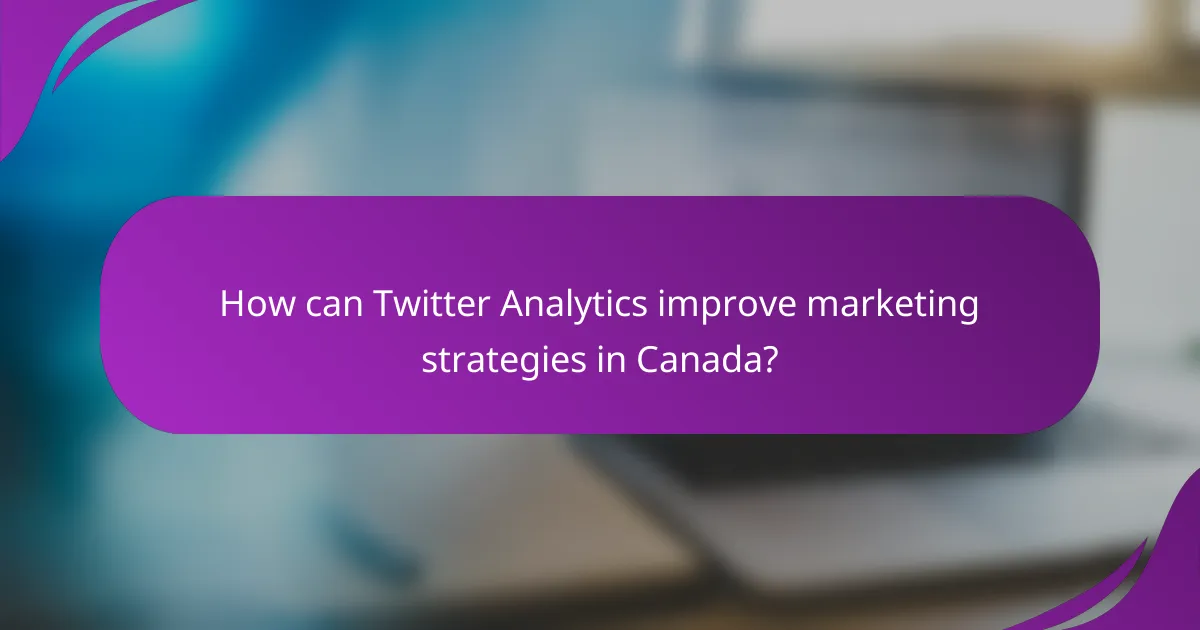 How can Twitter Analytics improve marketing strategies in Canada?